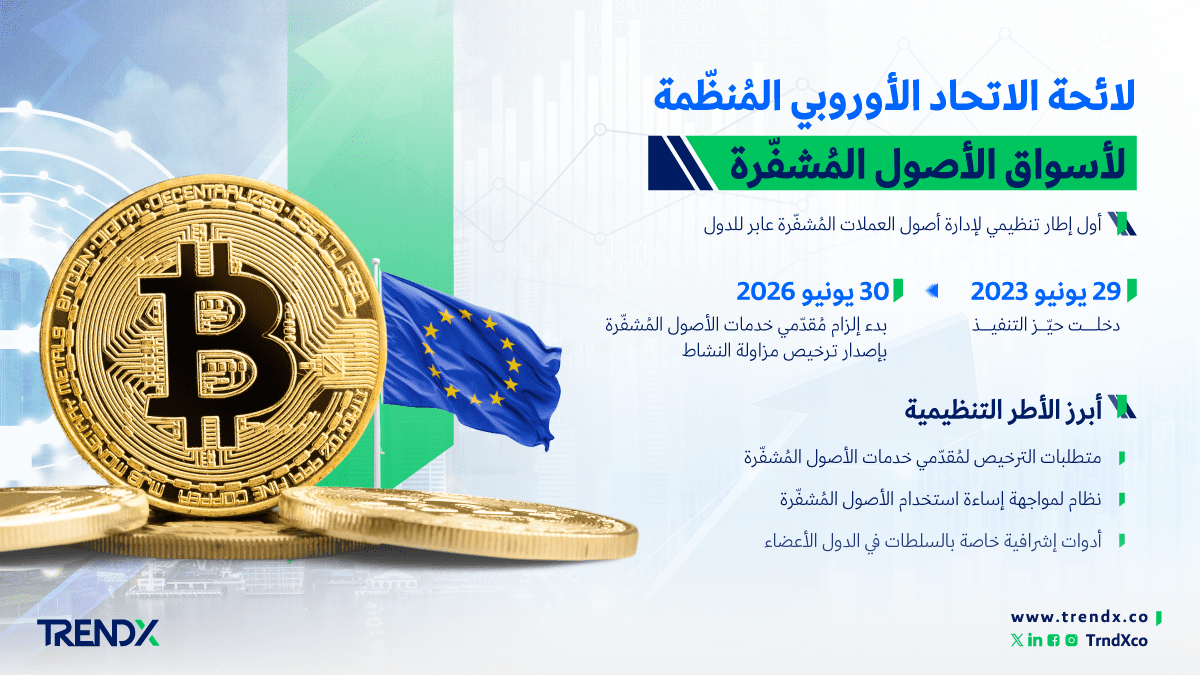 لائحة الاتحاد الأوروبي المُنظّمة

لأسواق الأصول المُشفّرة

أول إطار تنظيمي لإدارة أصول العملات المُشفّرة عابر للدول

29 يونيو 2023
دخلت حيّز التنفيذ

30 يونيو 2026
بدء إلزام مُقدّمي خدمات الأصول المُشفّرة بإصدار ترخيص مزاولة النشاط

أبرز الأطر التنظيمية

متطلبات الترخيص لمُقدّمي خدمات الأصول المُشفّرة

نظام لمواجهة إساءة استخدام الأصول المُشفّرة

أدوات إشرافية خاصة بالسلطات في الدول الأعضاء

BITCOIN DIGITAL DECENTRALIZED PEER TO PEER

TRENDX

www.trendx.co

TrndXco